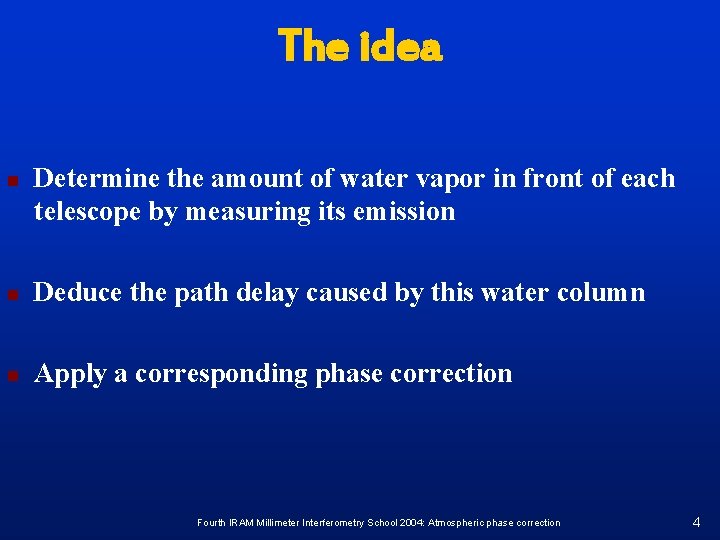 The idea

Determine the amount of water vapor in front of each telescope by measuring its emission

Deduce the path delay caused by this water column

Apply a corresponding phase correction

Fourth IRAM Millimeter Interferometry School 2004: Atmospheric phase correction

4